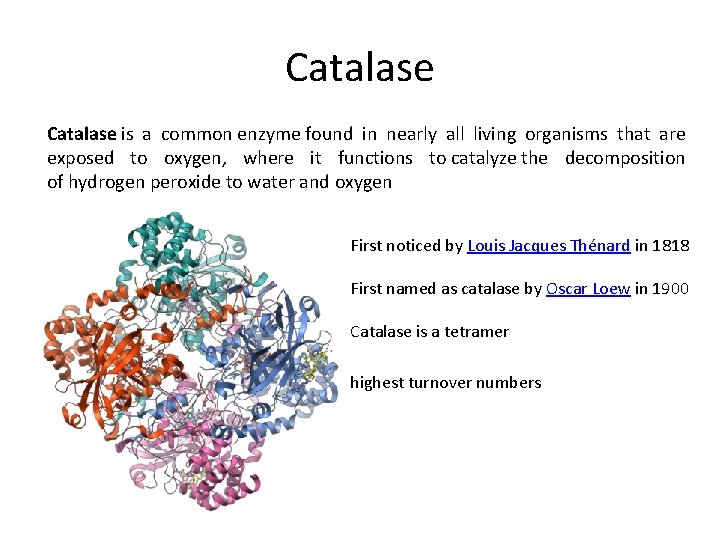 Catalase

Catalase is a common enzyme found in nearly all living organisms that are exposed to oxygen, where it functions to catalyze the decomposition of hydrogen peroxide to water and oxygen

First noticed by Louis Jacques Thénard in 1818

First named as catalase by Oscar Loew in 1900

Catalase is a tetramer

highest turnover numbers